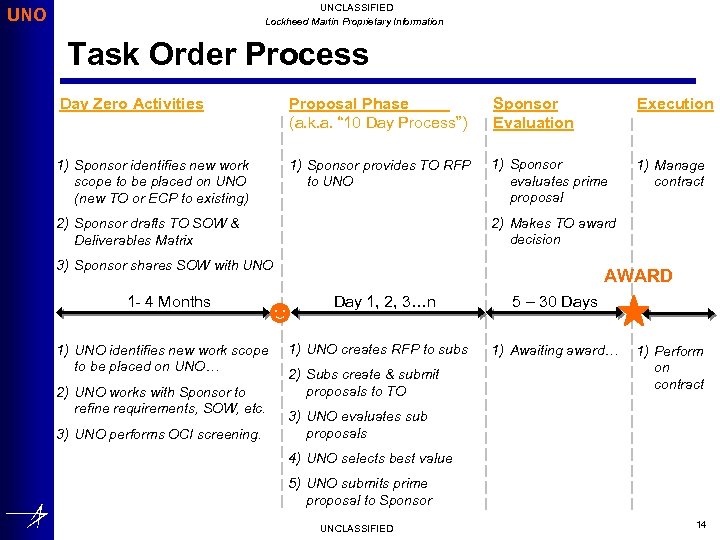 UNO

UNCLASSIFIED

Lockheed Martin Proprietary Information

Task Order Process

Day Zero Activities

1) Sponsor identifies new work scope to be placed on UNO (new TO or ECP to existing)

2) Sponsor drafts TO SOW & Deliverables Matrix

3) Sponsor shares SOW with UNO

1- 4 Months

1) UNO identifies new work scope to be placed on UNO…

2) UNO works with Sponsor to refine requirements, SOW, etc.

3) UNO performs OCI screening.

Proposal Phase
(a.k.a. "10 Day Process")

1) Sponsor provides TO RFP to UNO

Day 1, 2, 3…n

1) UNO creates RFP to subs

2) Subs create & submit proposals to TO

3) UNO evaluates sub proposals

4) UNO selects best value

5) UNO submits prime proposal to Sponsor

Sponsor Evaluation

1) Sponsor evaluates prime proposal

2) Makes TO award decision

5 – 30 Days

1) Awaiting award…

Execution

1) Manage contract

AWARD

1) Perform on contract

UNCLASSIFIED

14